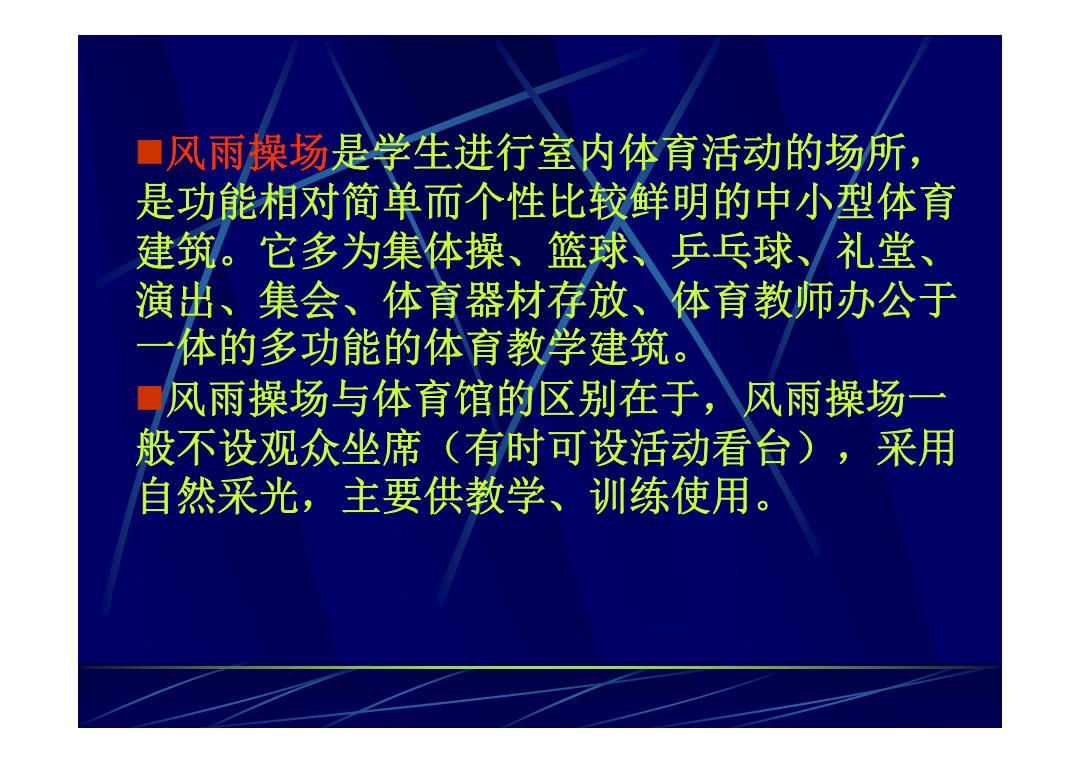 ■风雨操场是学生进行室内体育活动的场所，是功能相对简单而个性比较鲜明的中小型体育建筑。它多为集体操、篮球、乒乓球、礼堂、演出、集会、体育器材存放、体育教师办公于一体的多功能的体育教学建筑。

■风雨操场与体育馆的区别在于，风雨操场一般不设观众坐席（有时可设活动看台），采用自然采光，主要供教学、训练使用。